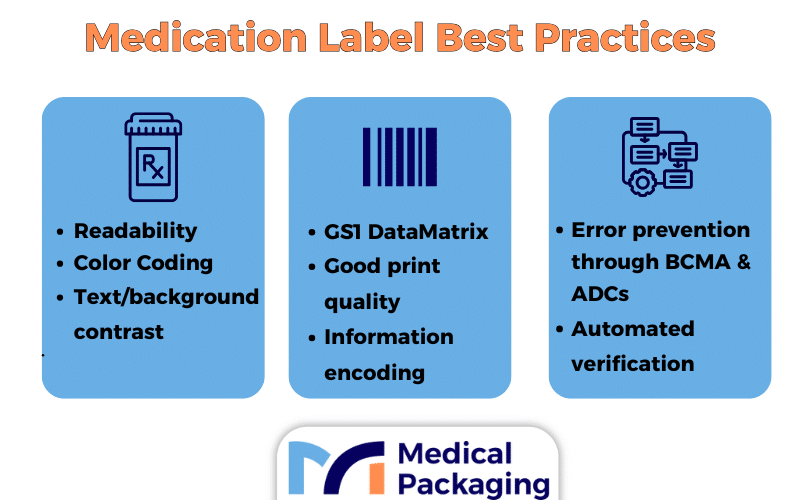 Medication Label Best Practices

Rx

- Readability
- Color Coding
- Text/background contrast

- GS1 DataMatrix
- Good print quality
- Information encoding

- Error prevention through BCMA & ADCs
- Automated verification

Medical Packaging